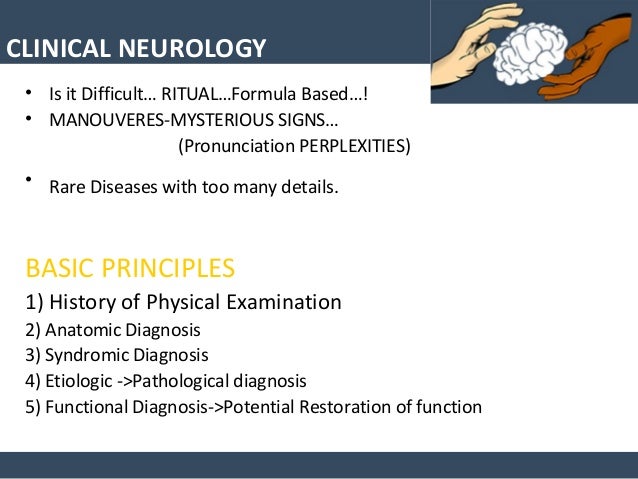 CLINICAL NEUROLOGY

• Is it Difficult… RITUAL…Formula Based…!
• MANOUVERES-MYSTERIOUS SIGNS…
(Pronunciation PERPLEXITIES)

• Rare Diseases with too many details.

BASIC PRINCIPLES
1) History of Physical Examination
2) Anatomic Diagnosis
3) Syndromic Diagnosis
4) Etiologic ->Pathological diagnosis
5) Functional Diagnosis->Potential Restoration of function